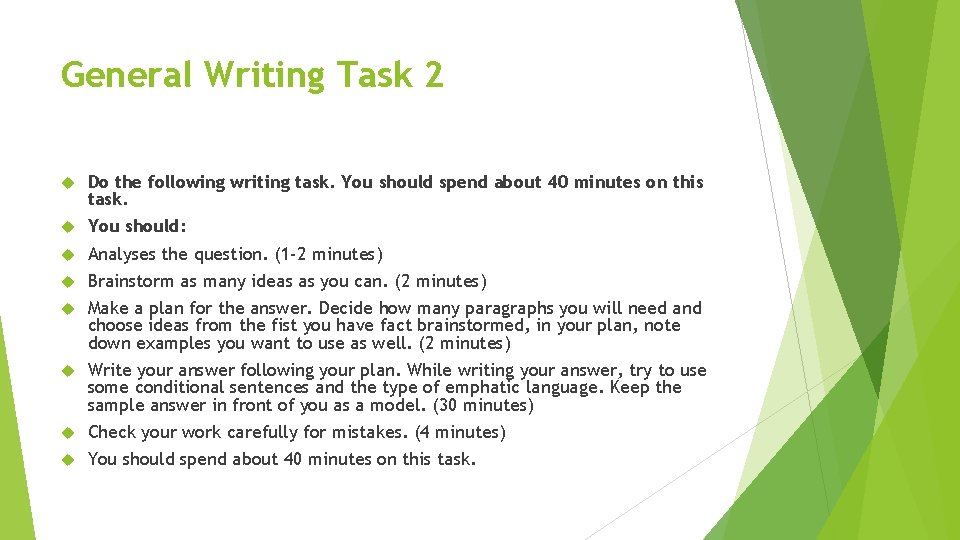 General Writing Task 2

Do the following writing task. You should spend about 40 minutes on this task.

You should:

Analyses the question. (1-2 minutes)

Brainstorm as many ideas as you can. (2 minutes)

Make a plan for the answer. Decide how many paragraphs you will need and choose ideas from the fist you have fact brainstormed, in your plan, note down examples you want to use as well. (2 minutes)

Write your answer following your plan. While writing your answer, try to use some conditional sentences and the type of emphatic language. Keep the sample answer in front of you as a model. (30 minutes)

Check your work carefully for mistakes. (4 minutes)

You should spend about 40 minutes on this task.